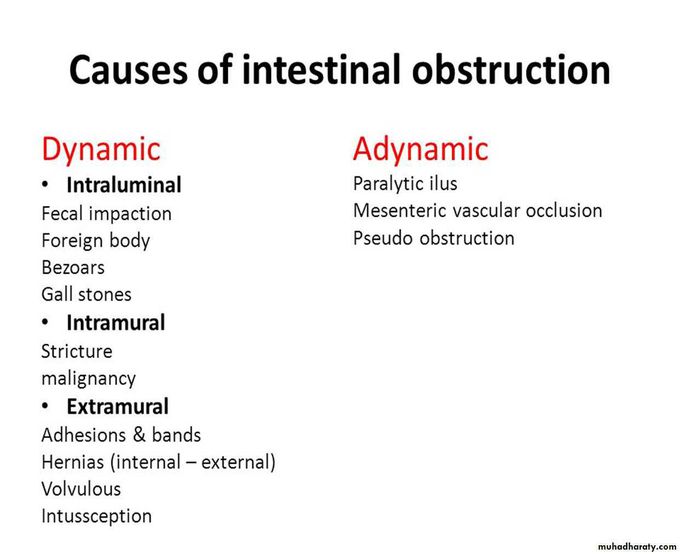 Causes of intestinal obstruction

Dynamic
• Intraluminal
Fecal impaction
Foreign body
Bezoars
Gall stones
• Intramural
Stricture
malignancy
• Extramural
Adhesions & bands
Hernias (internal – external)
Volvulous
Intussception

Adynamic
Paralytic ilus
Mesenteric vascular occlusion
Pseudo obstruction

muhadharaty.com